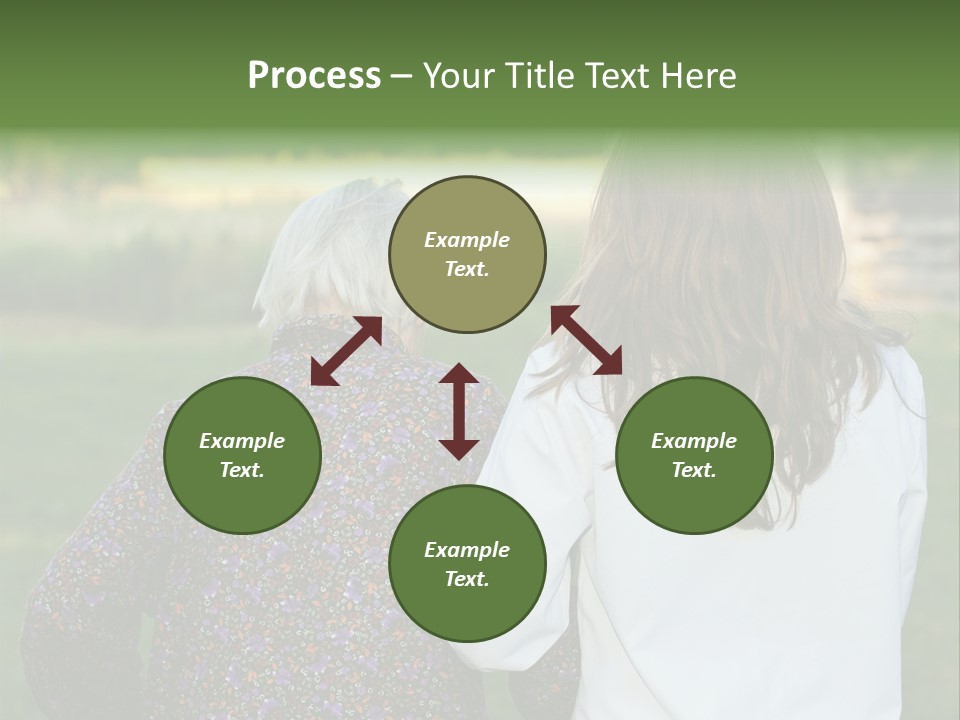 Process – Your Title Text Here

Example Text.

Example Text.

Example Text.

Example Text.